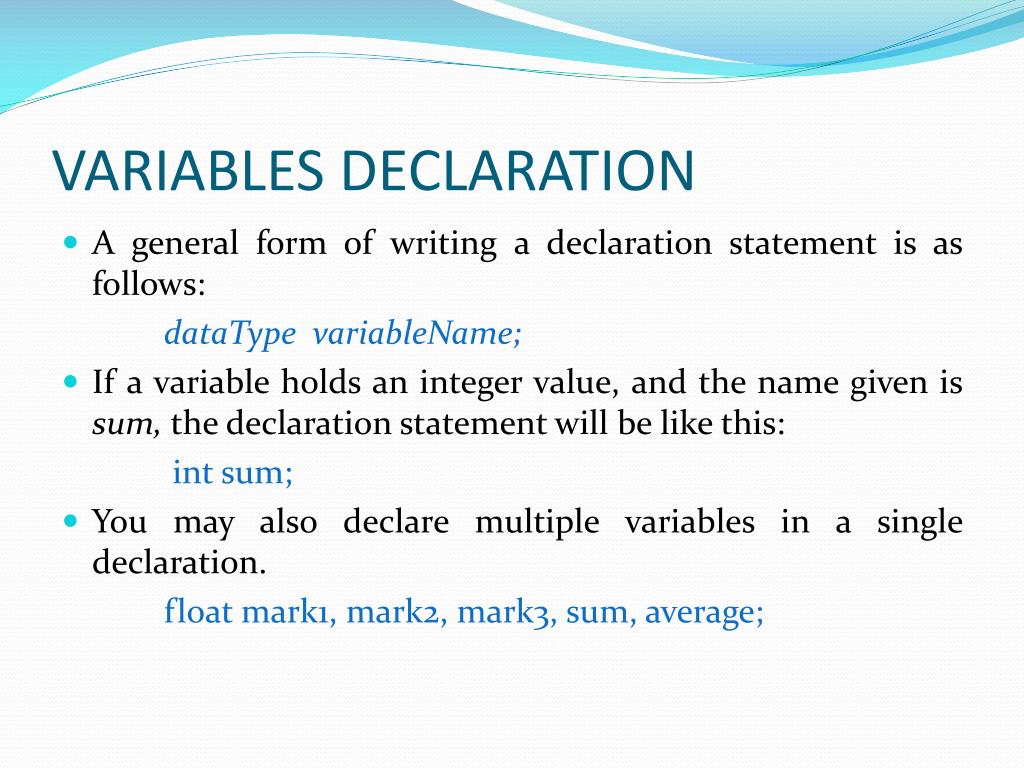 VARIABLES DECLARATION

A general form of writing a declaration statement is as follows:

dataType variableName;

If a variable holds an integer value, and the name given is sum, the declaration statement will be like this:

int sum;

You may also declare multiple variables in a single declaration.

float mark1, mark2, mark3, sum, average;